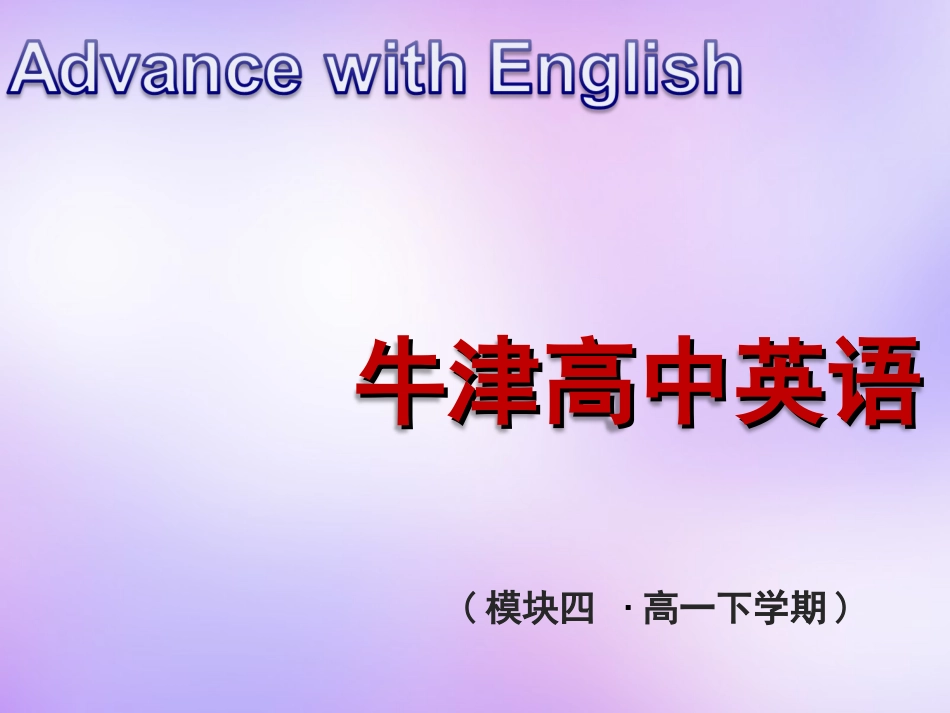 Advance with English

牛津高中英语

（模块四 ·高一下学期）